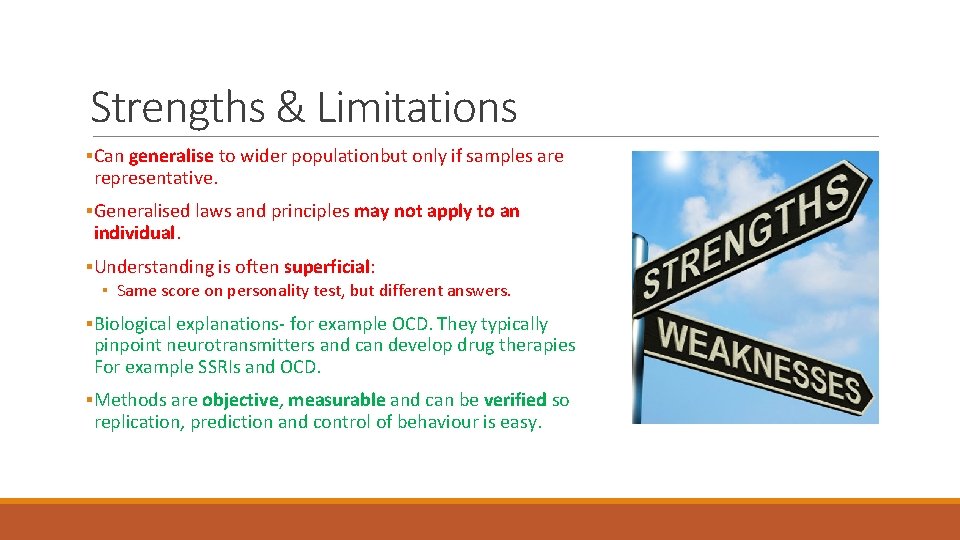 Strengths & Limitations

▪Can generalise to wider populationbut only if samples are representative.

▪Generalised laws and principles may not apply to an individual.

▪Understanding is often superficial:

▪ Same score on personality test, but different answers.

▪Biological explanations- for example OCD. They typically pinpoint neurotransmitters and can develop drug therapies For example SSRIs and OCD.

▪Methods are objective, measurable and can be verified so replication, prediction and control of behaviour is easy.

STRENGTHS

WEAKNESSES